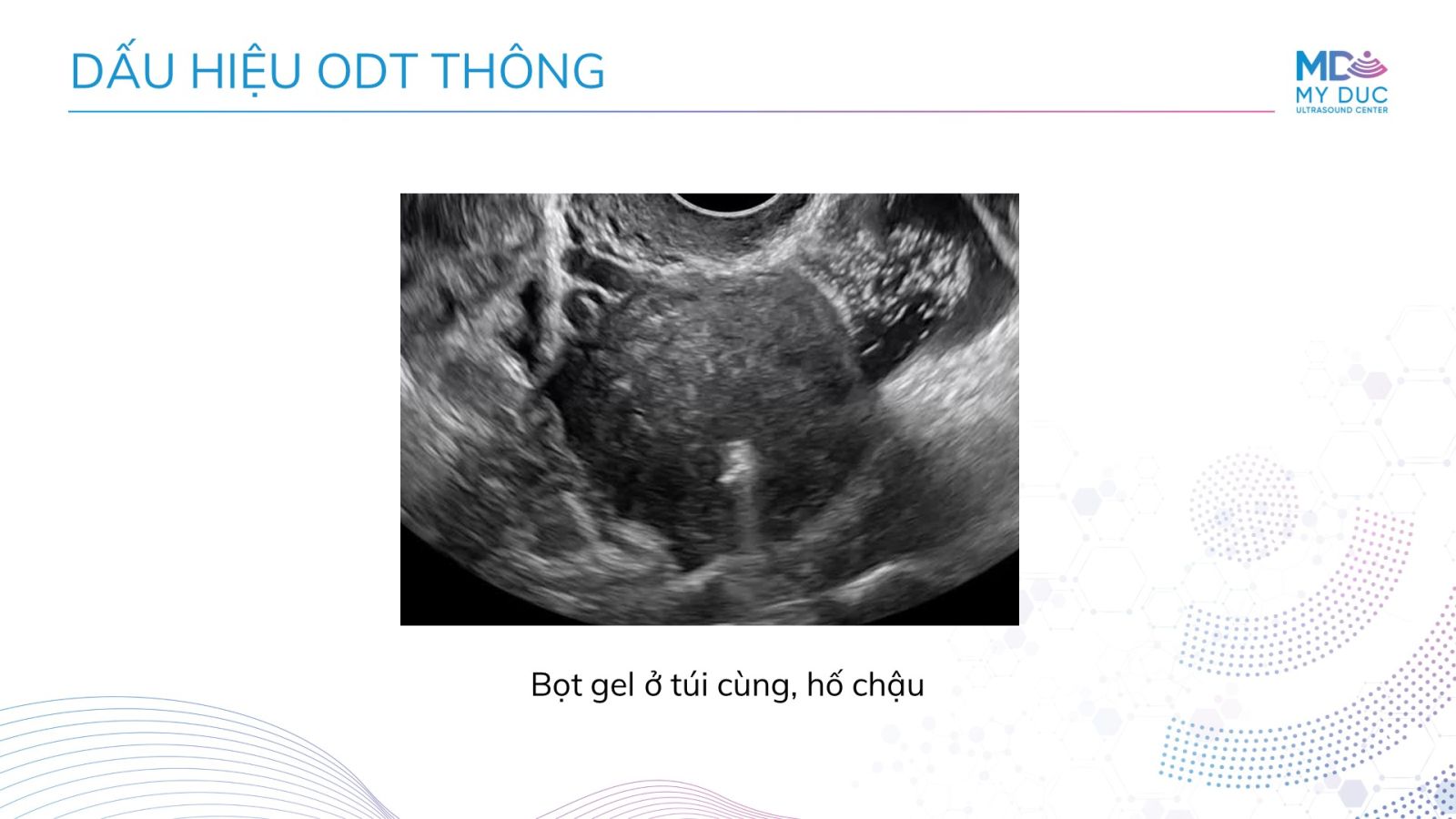 DẤU HIỆU ODT THÔNG

MD
MY DUC
ULTRASOUND CENTER

Bọt gel ở túi cùng, hố chậu